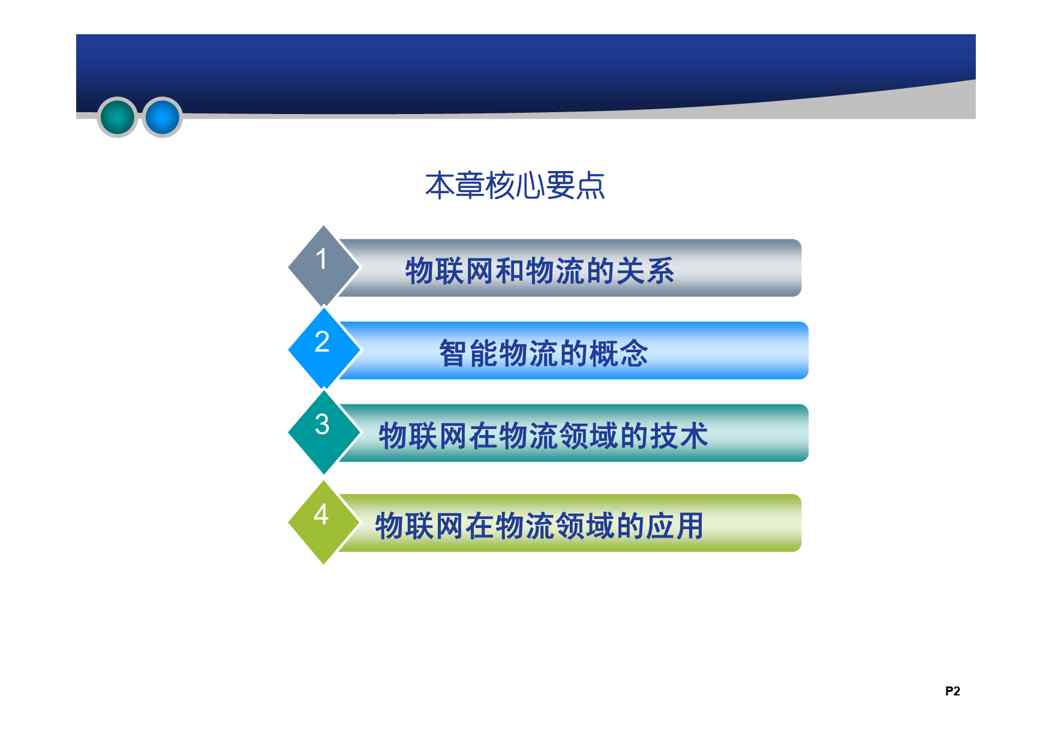 本章核心要点

1 物联网和物流的关系

2 智能物流的概念

3 物联网在物流领域的技术

4 物联网在物流领域的应用

P2